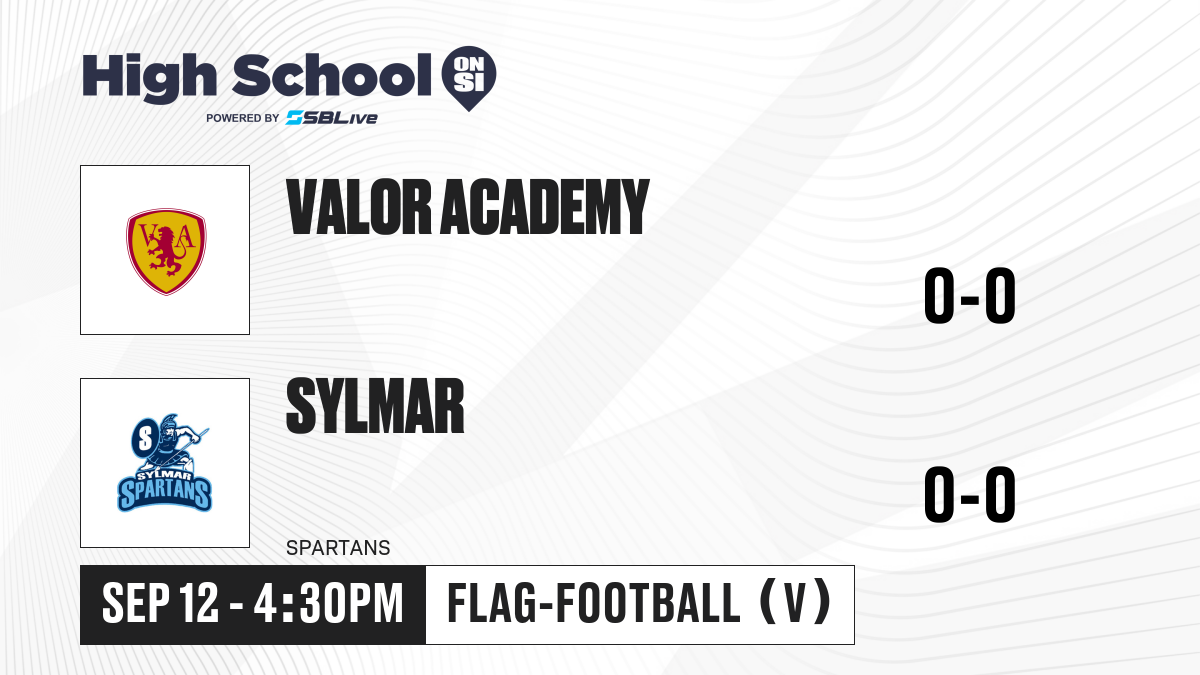 High School ON SI
POWERED BY SBLive

VA

VALOR ACADEMY

0-0

S SYLMAR SPARTANS

SYLMAR

0-0

SPARTANS

SEP 12 - 4:30PM

FLAG-FOOTBALL (V)